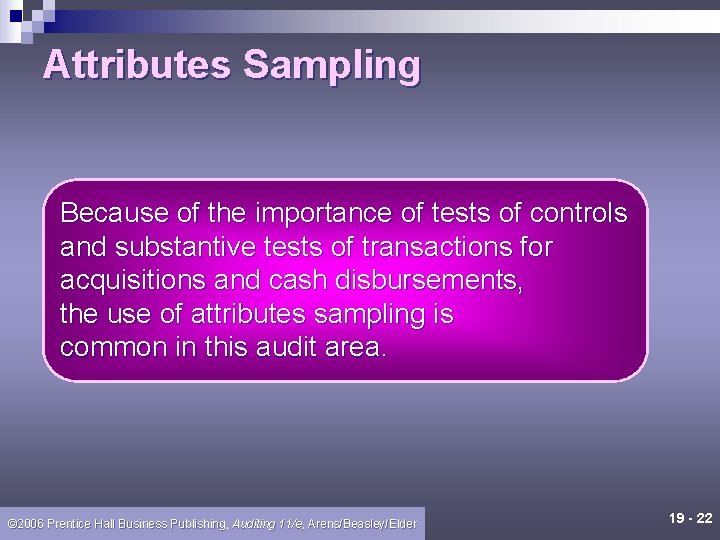 Attributes Sampling

Because of the importance of tests of controls and substantive tests of transactions for acquisitions and cash disbursements, the use of attributes sampling is common in this audit area.

©2006 Prentice Hall Business Publishing, Auditing 11/e, Arens/Beasley/Elder

19 - 22